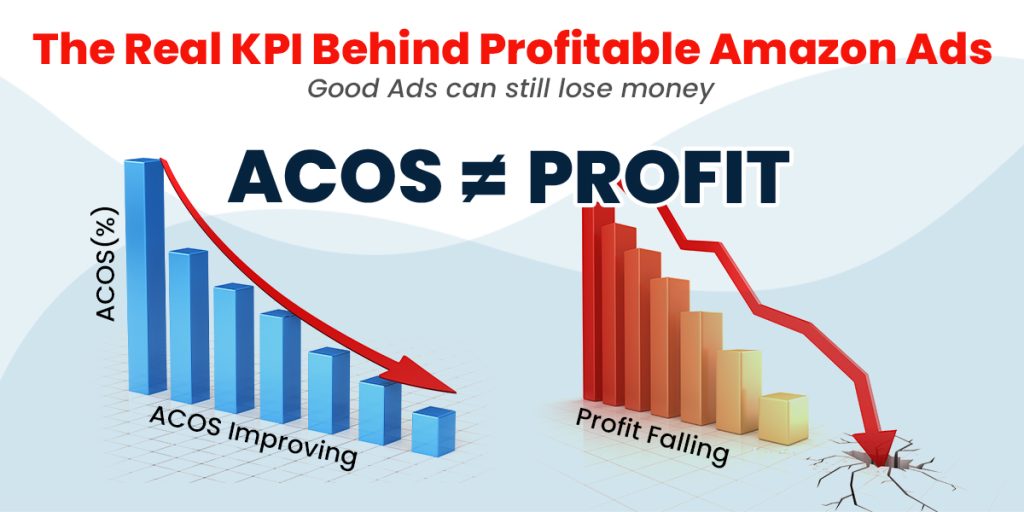 The Real KPI Behind Profitable Amazon Ads

Good Ads can still lose money

ACOS ≠ PROFIT

ACOS(%)

ACOS Improving

Profit Falling